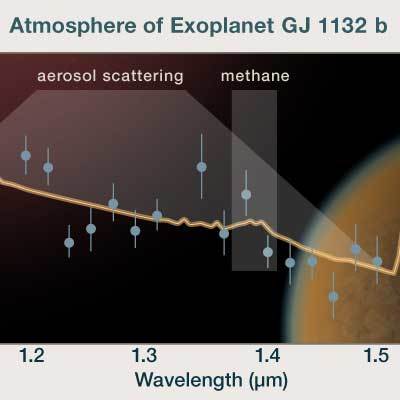 Atmosphere of Exoplanet GJ 1132 b

aerosol scattering

methane

1.2

1.3

1.4

1.5

Wavelength (μm)